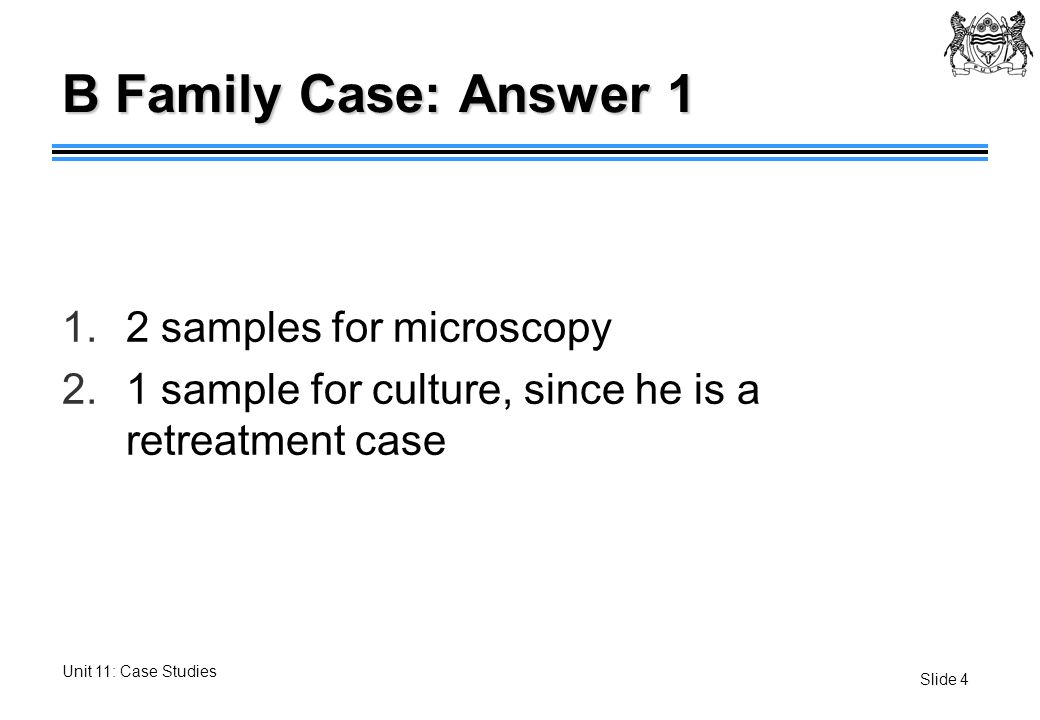 B Family Case: Answer 1

1. 2 samples for microscopy
2. 1 sample for culture, since he is a retreatment case

Unit 11: Case Studies

Slide 4